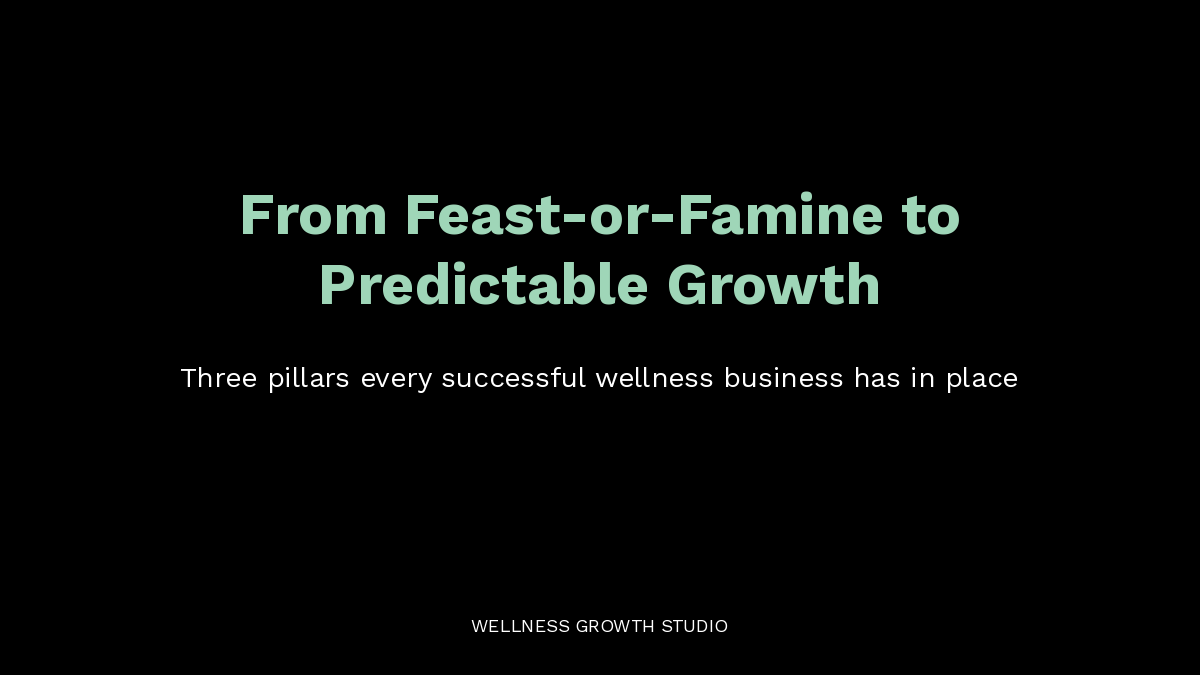 From Feast-or-Famine to Predictable Growth

Three pillars every successful wellness business has in place

WELLNESS GROWTH STUDIO